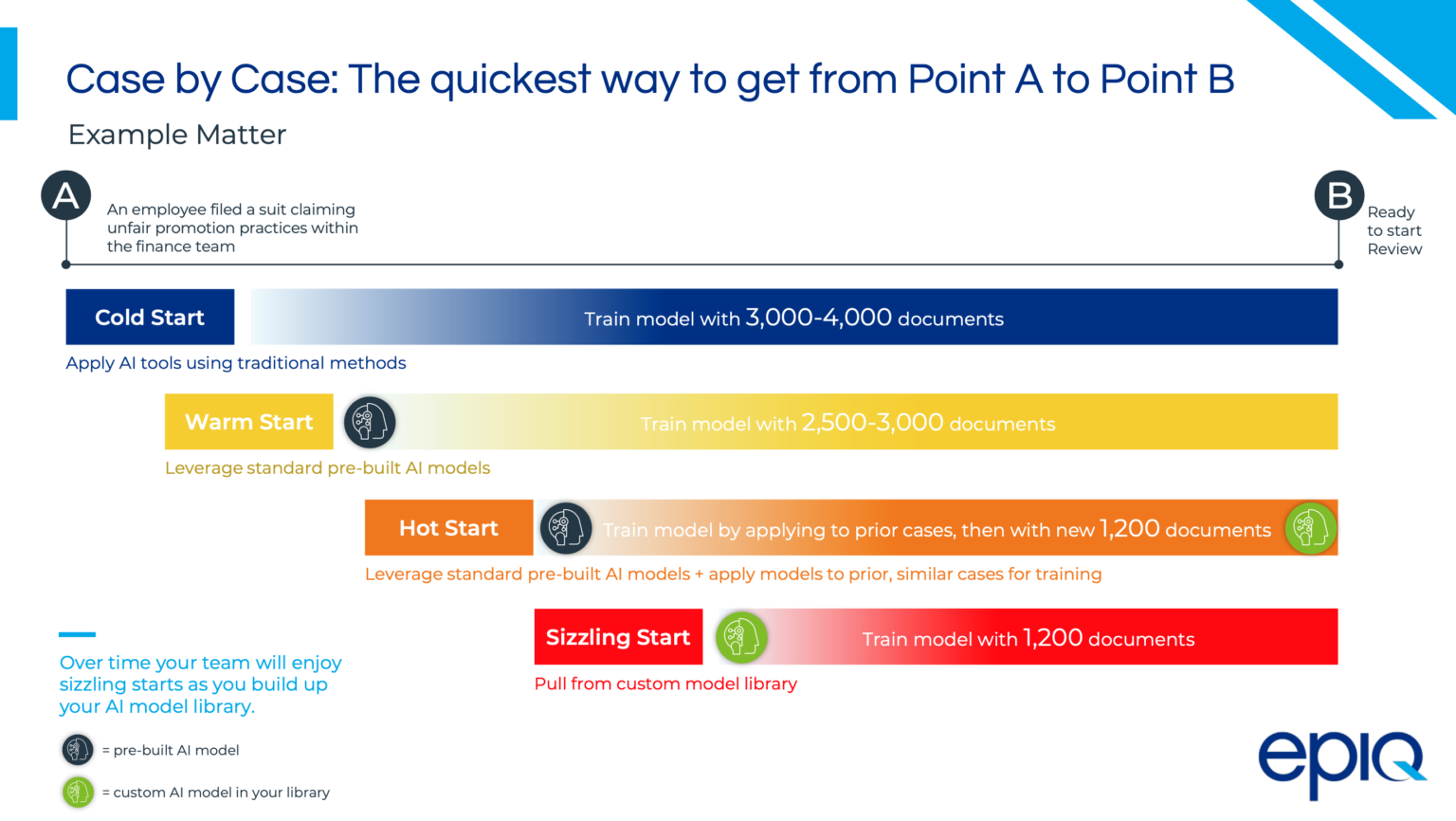 Case by Case: The quickest way to get from Point A to Point B

Example Matter

A

An employee filed a suit claiming unfair promotion practices within the finance team

B

Ready to start Review

Cold Start

Train model with 3,000-4,000 documents

Apply AI tools using traditional methods

Warm Start

Train model with 2,500-3,000 documents

Leverage standard pre-built AI models

Hot Start

Train model by applying to prior cases, then with new 1,200 documents

Leverage standard pre-built AI models + apply models to prior, similar cases for training

Sizzling Start

Train model with 1,200 documents

Pull from custom model library

Over time your team will enjoy sizzling starts as you build up your AI model library.

= pre-built AI model

= custom AI model in your library

epiq